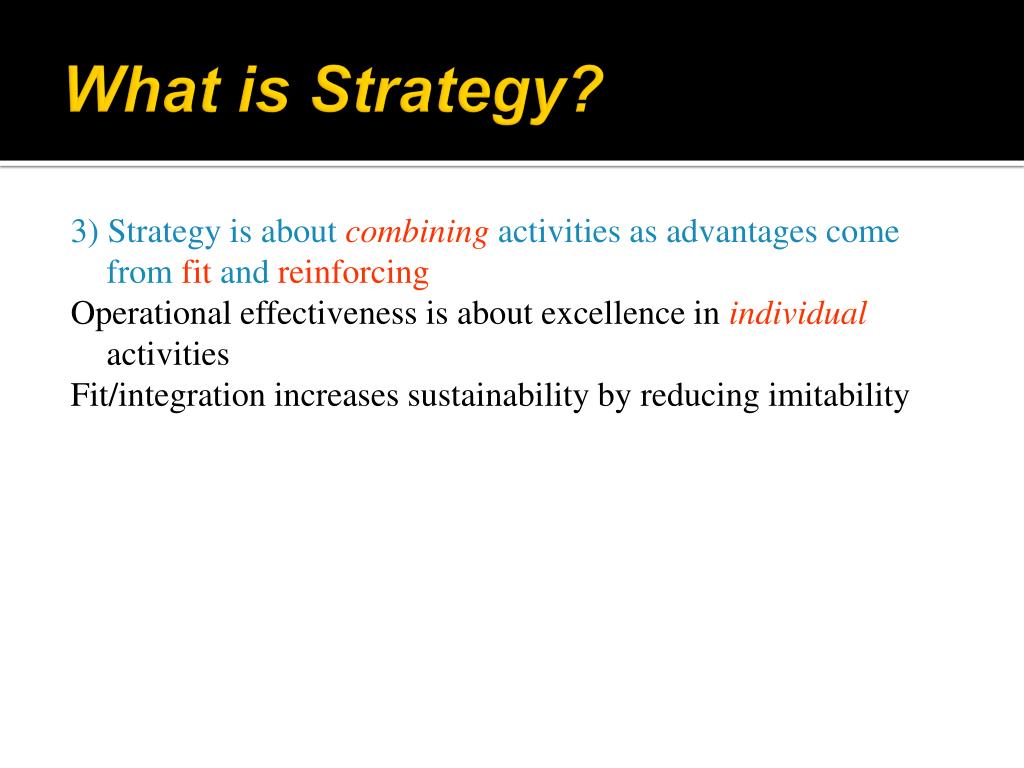 What is Strategy?

3) Strategy is about combining activities as advantages come from fit and reinforcing

Operational effectiveness is about excellence in individual activities

Fit/integration increases sustainability by reducing imitability